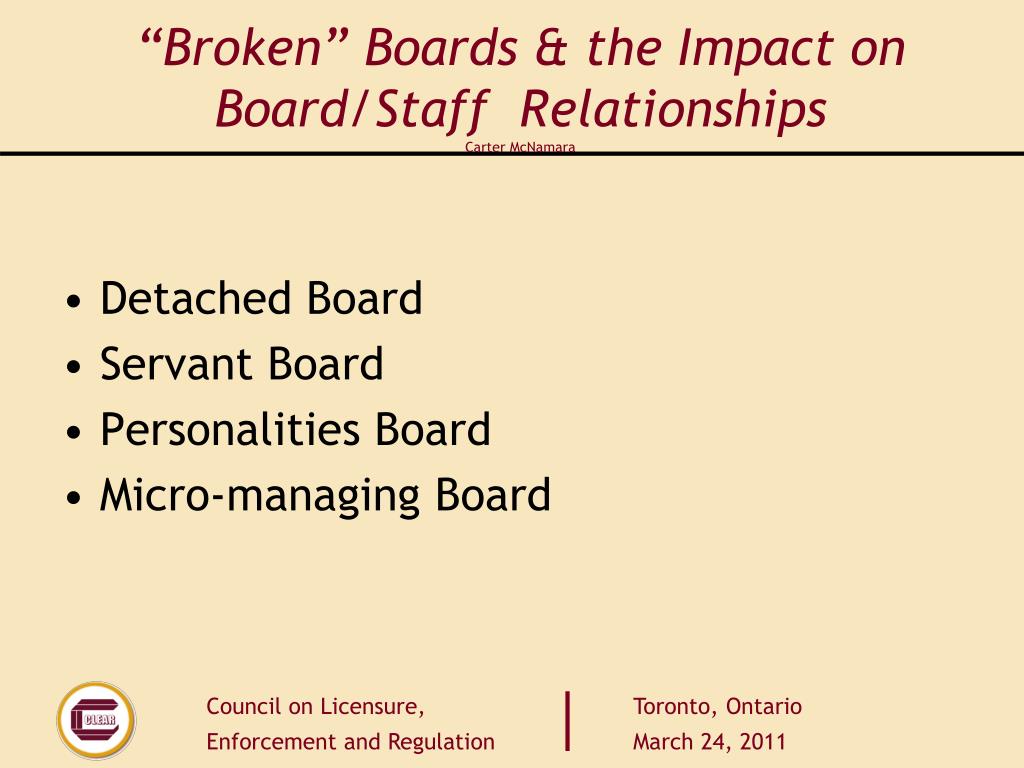 “Broken” Boards & the Impact on Board/Staff Relationships
Carter McNamara

• Detached Board
• Servant Board
• Personalities Board
• Micro-managing Board

CLEAR

Council on Licensure, Enforcement and Regulation

Toronto, Ontario
March 24, 2011